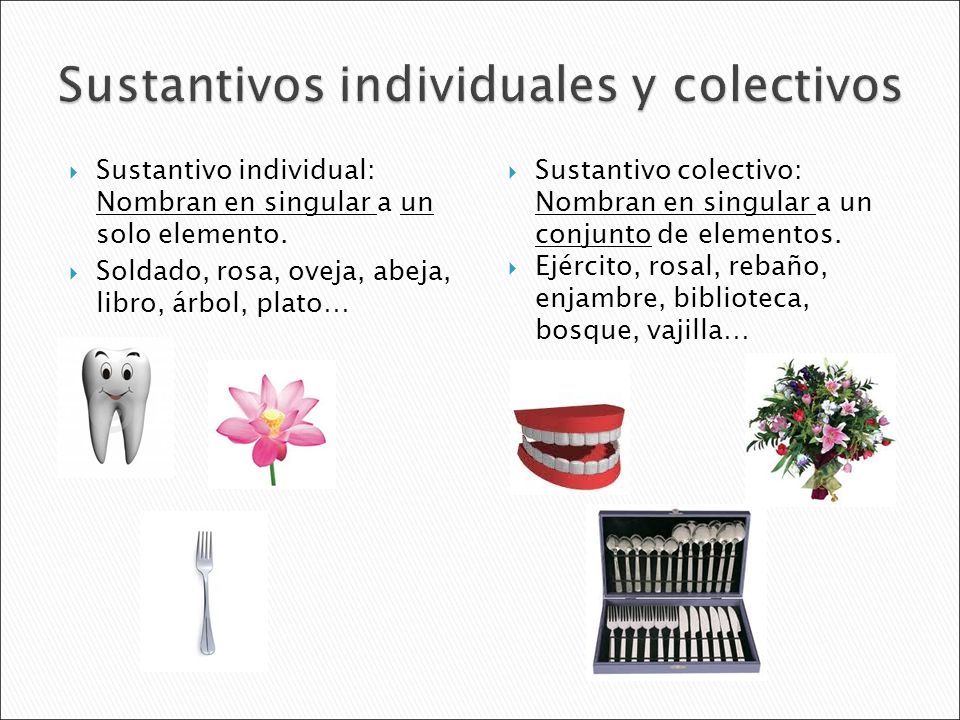 Sustantivos individuales y colectivos

Sustantivo individual: Nombran en singular a un solo elemento.

Soldado, rosa, oveja, abeja, libro, árbol, plato…

Sustantivo colectivo: Nombran en singular a un conjunto de elementos.

Ejército, rosal, rebaño, enjambre, biblioteca, bosque, vajilla…